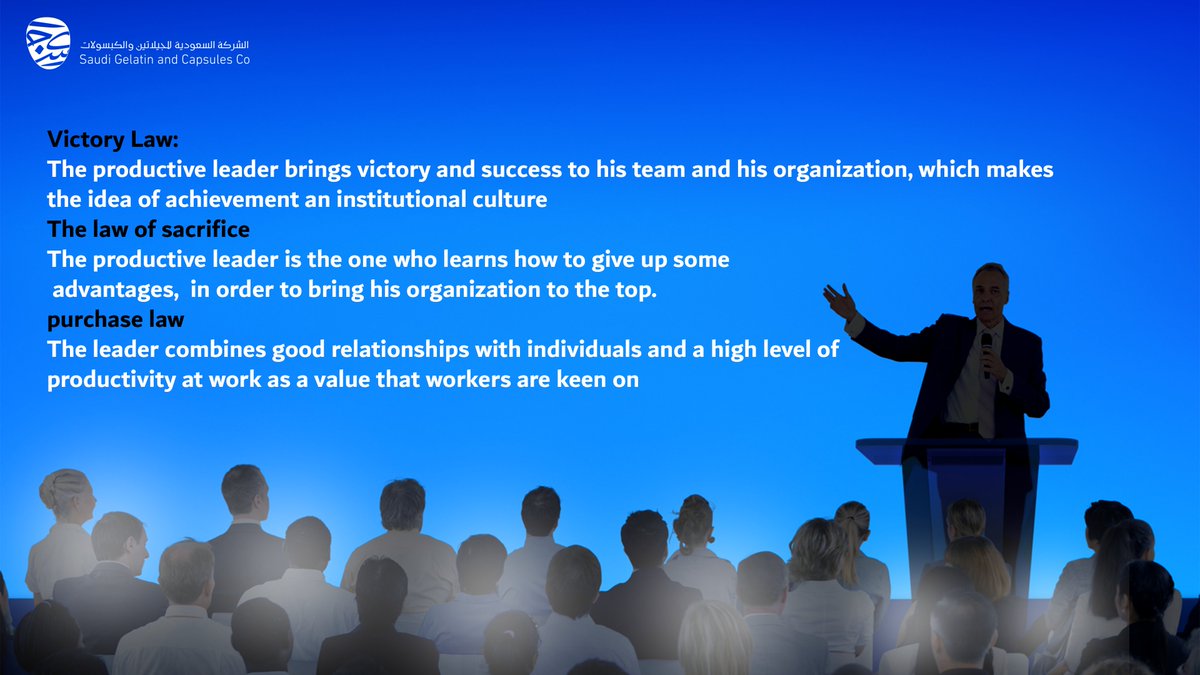 الشركة السعودية للجيلاتين والكبسولات
Saudi Gelatin and Capsules Co

Victory Law:
The productive leader brings victory and success to his team and his organization, which makes the idea of achievement an institutional culture
The law of sacrifice
The productive leader is the one who learns how to give up some advantages, in order to bring his organization to the top.
purchase law
The leader combines good relationships with individuals and a high level of productivity at work as a value that workers are keen on